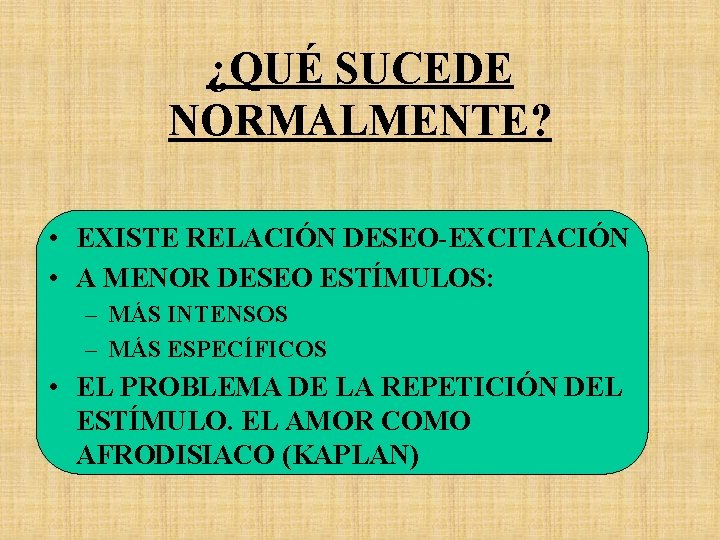 ¿QUÉ SUCEDE NORMALMENTE?

• EXISTE RELACIÓN DESEO-EXCITACIÓN
• A MENOR DESEO ESTÍMULOS:
– MÁS INTENSOS
– MÁS ESPECÍFICOS
• EL PROBLEMA DE LA REPETICIÓN DEL ESTÍMULO. EL AMOR COMO AFRODISIACO (KAPLAN)